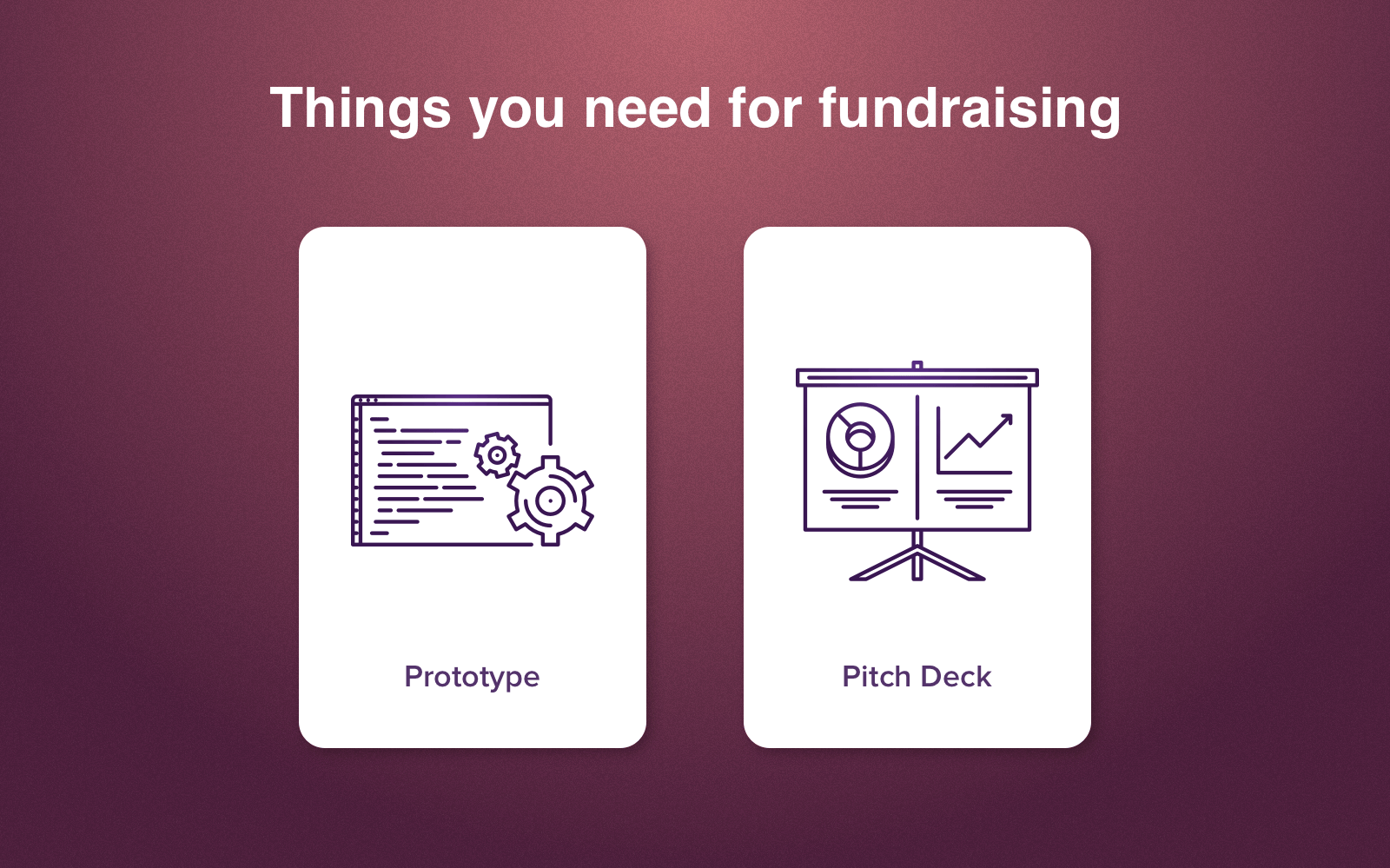 Things you need for fundraising

Prototype

Pitch Deck